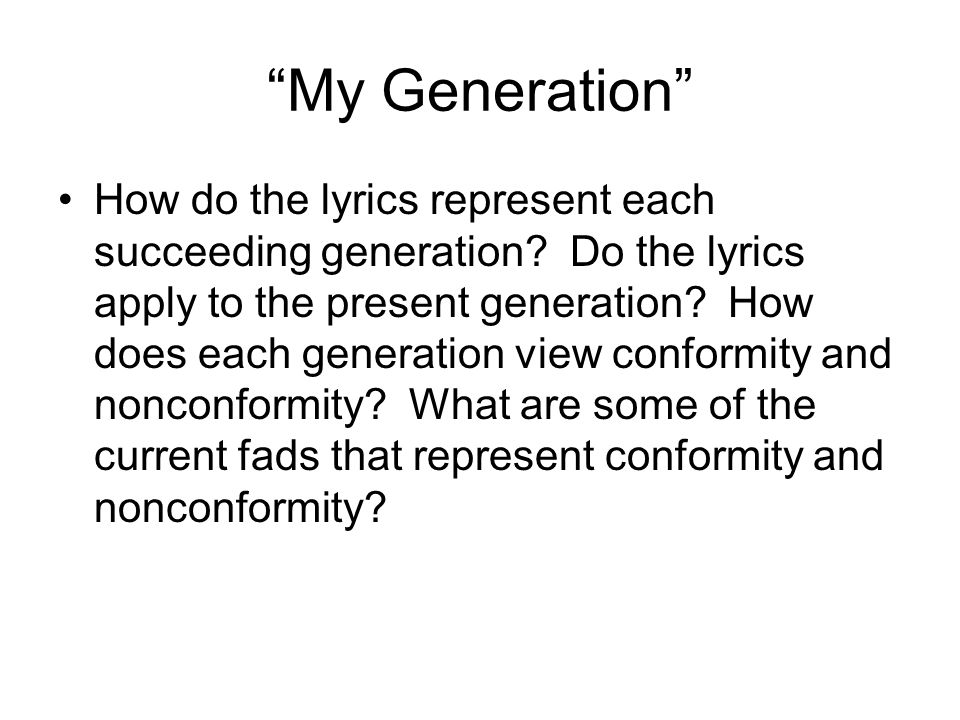 “My Generation”

• How do the lyrics represent each succeeding generation? Do the lyrics apply to the present generation? How does each generation view conformity and nonconformity? What are some of the current fads that represent conformity and nonconformity?